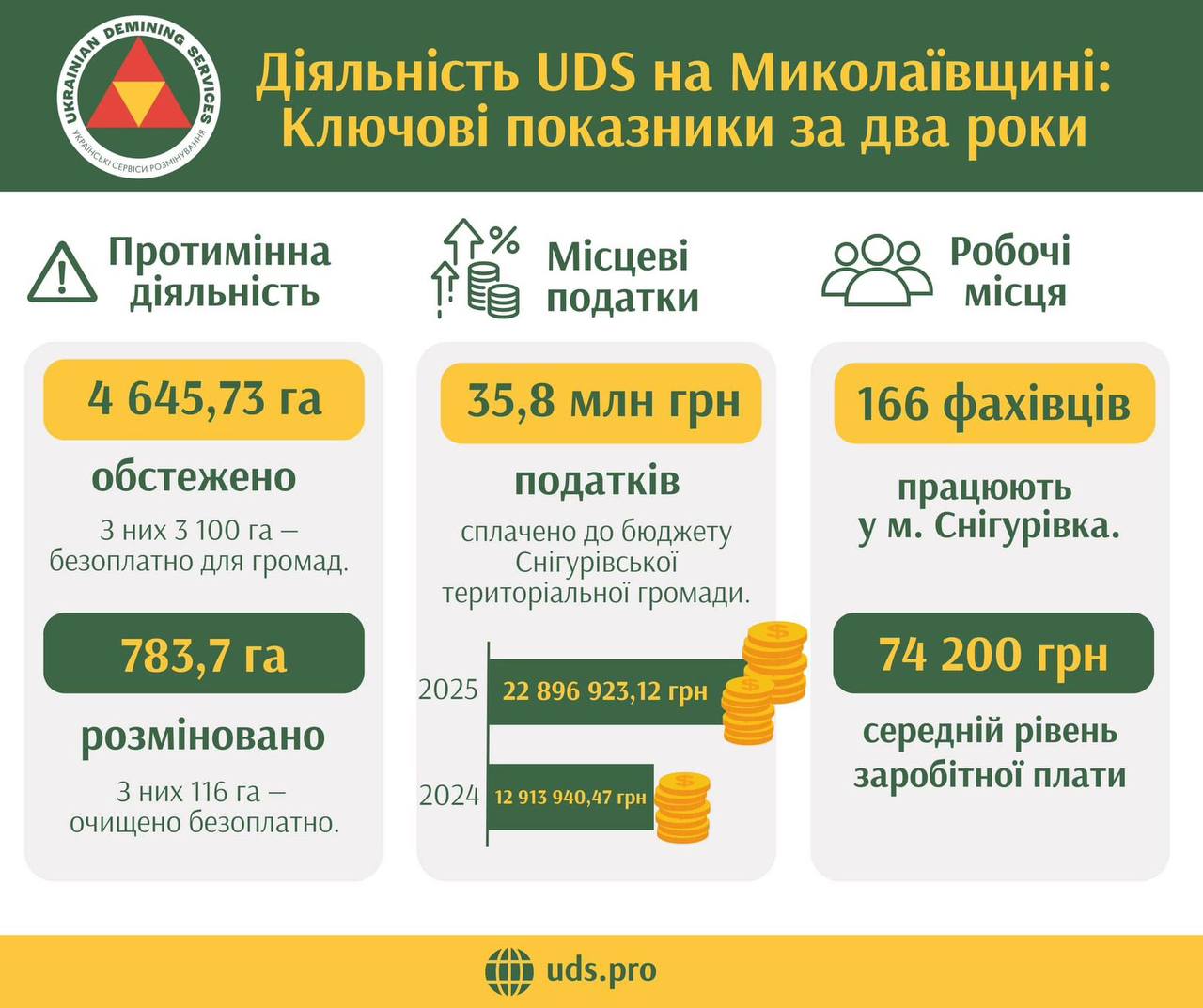 UKRAINIAN DEMINING SERVICES
УКРАЇНСЬКІ СЕРВІСИ РОЗМІНУВАННЯ

Діяльність UDS на Миколаївщині: Ключові показники за два роки

Протимінна діяльність

4 645,73 га

обстежено

З них 3 100 га — безоплатно для громад.

783,7 га

розміновано

З них 116 га — очищено безоплатно.

Місцеві податки

35,8 млн грн

податків

сплачено до бюджету Снігурівської територіальної громади.

2025 22 896 923,12 грн

2024 12 913 940,47 грн

Робочі місця

166 фахівців

працюють у м. Снігурівка.

74 200 грн

середній рівень заробітної плати

uds.pro